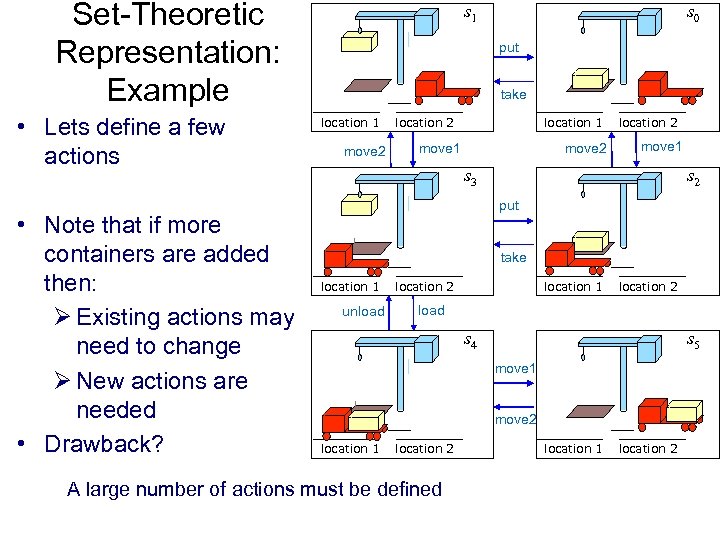 Set-Theoretic Representation: Example

• Lets define a few actions

• Note that if more containers are added then:
➢ Existing actions may need to change
➢ New actions are needed
• Drawback?

A large number of actions must be defined

$s_1$
location 1 location 2
put
take
$s_0$
location 1 location 2
move2 move1
move2 move1
$s_3$
location 1 location 2
put
take
$s_2$
location 1 location 2
unload load
$s_4$
location 1 location 2
move1
move2
$s_5$
location 1 location 2